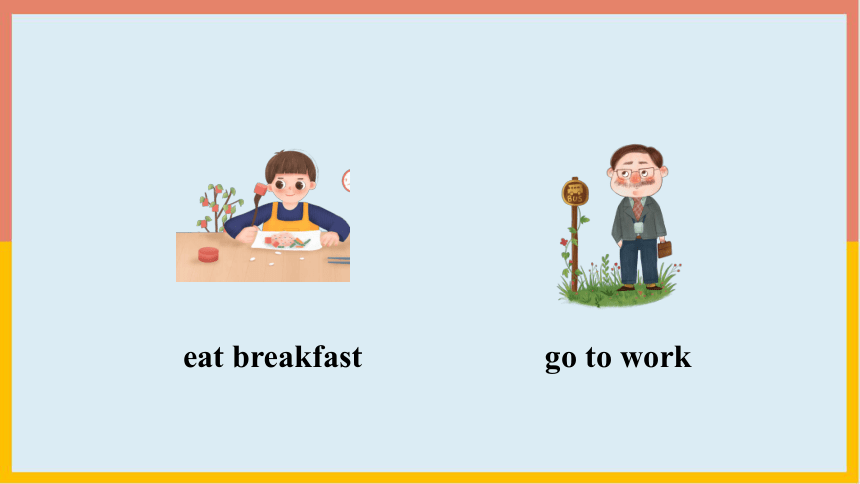 BUS

eat breakfast

go to work